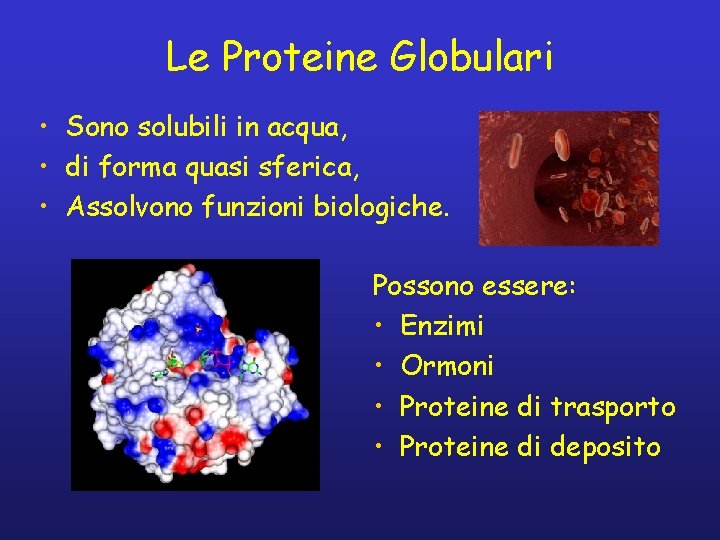 Le Proteine Globulari

• Sono solubili in acqua,
• di forma quasi sferica,
• Assolvono funzioni biologiche.

Possono essere:
• Enzimi
• Ormoni
• Proteine di trasporto
• Proteine di deposito